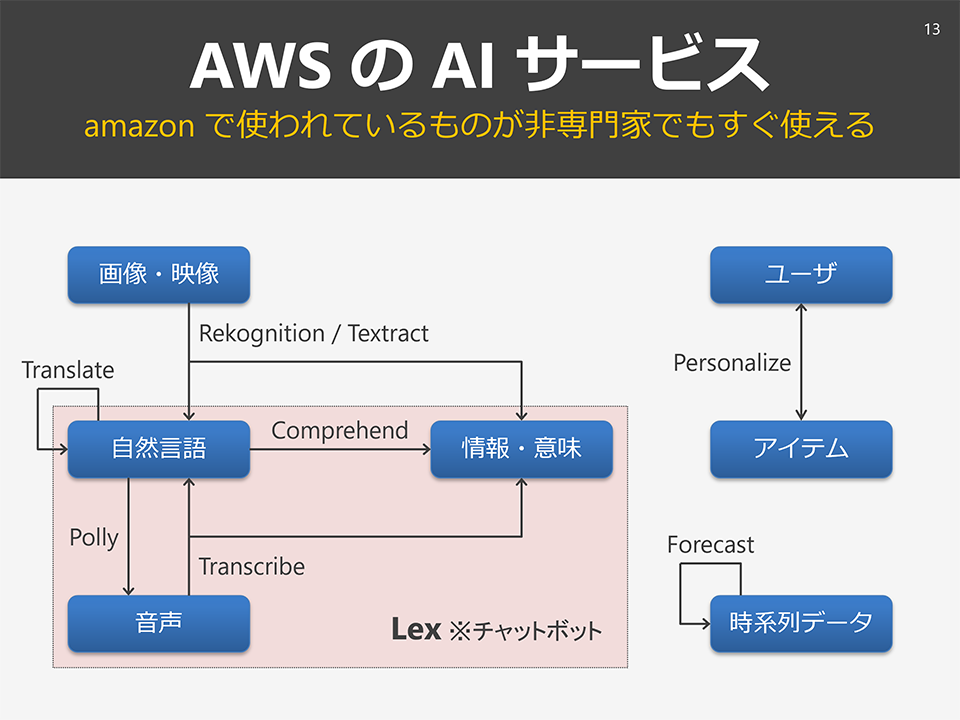 13

AWS の AI サービス

amazon で使われているものが非専門家でもすぐ使える

画像・映像

Rekognition / Textract

Translate

自然言語

Comprehend

情報・意味

Polly

Transcribe

音声

Lex ※チャットボット

ユーザ

Personalize

アイテム

Forecast

時系列データ